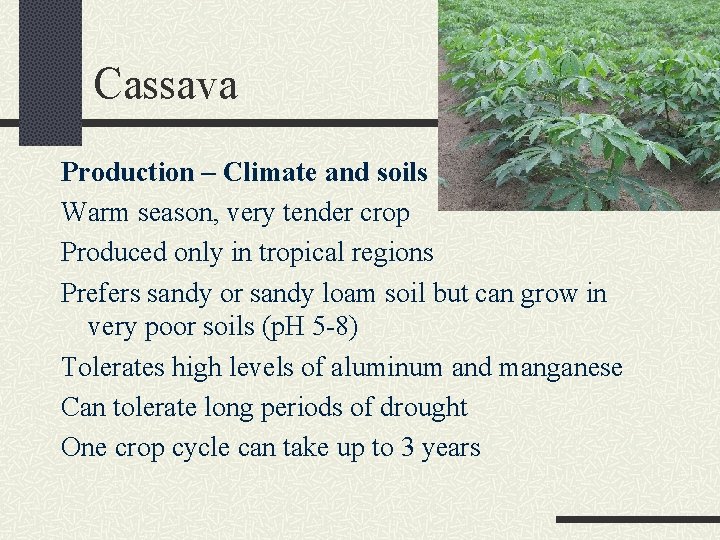 Cassava

Production – Climate and soils

Warm season, very tender crop

Produced only in tropical regions

Prefers sandy or sandy loam soil but can grow in very poor soils (pH 5-8)

Tolerates high levels of aluminum and manganese

Can tolerate long periods of drought

One crop cycle can take up to 3 years